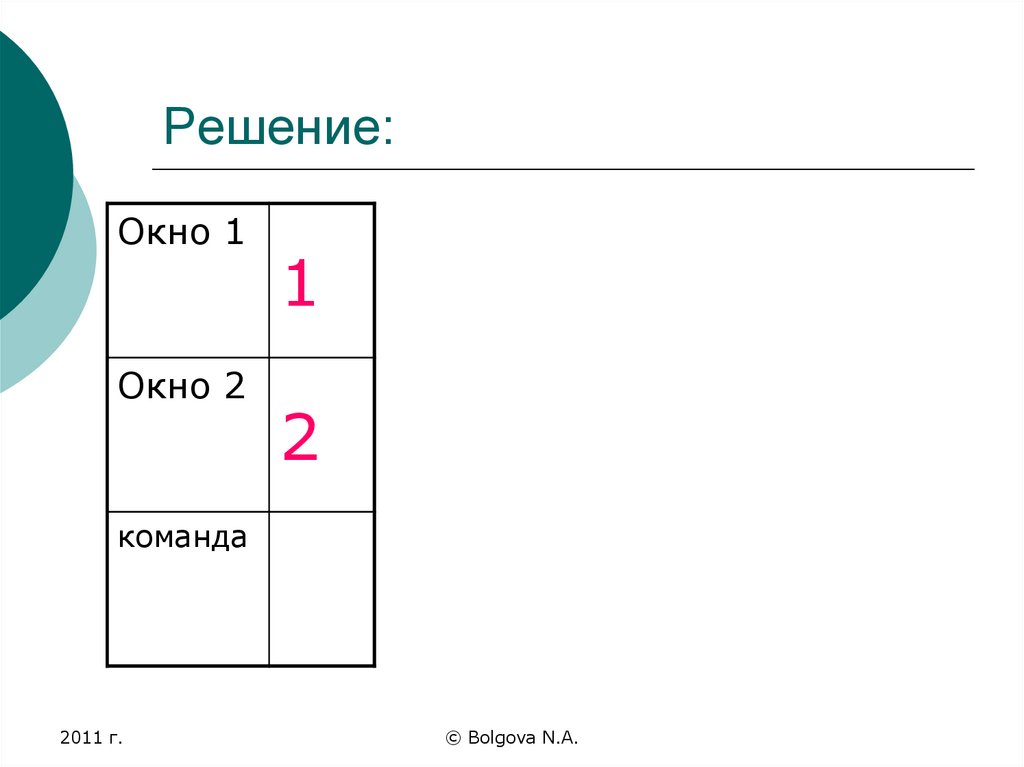 Решение:

| Окно 1 | 1 |
|---|---|
| Окно 2 | 2 |
| команда | |

2011 г.

© Bolgova N.A.